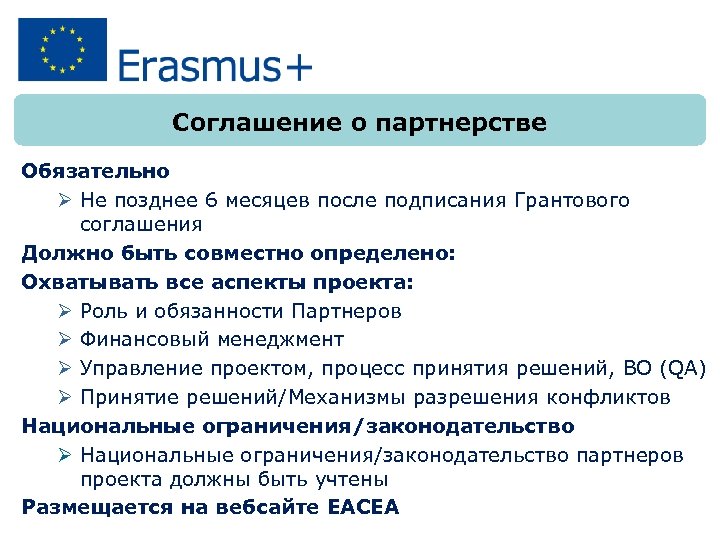 Erasmus+

Соглашение о партнерстве

Обязательно

➢ Не позднее 6 месяцев после подписания Грантового соглашения

Должно быть совместно определено:

Охватывать все аспекты проекта:

➢ Роль и обязанности Партнеров

➢ Финансовый менеджмент

➢ Управление проектом, процесс принятия решений, ВО (QA)

➢ Принятие решений/Механизмы разрешения конфликтов

Национальные ограничения/законодательство

➢ Национальные ограничения/законодательство партнеров проекта должны быть учтены

Размещается на вебсайте EACEA